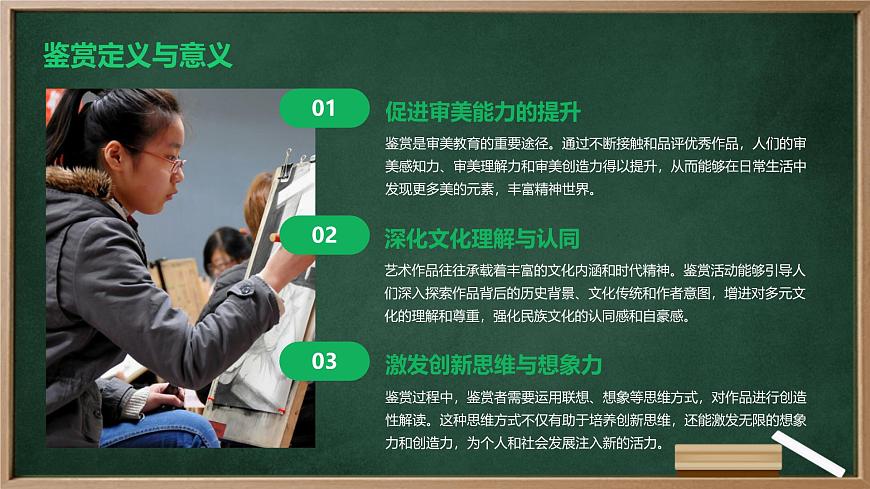 鉴赏定义与意义

01

促进审美能力的提升

鉴赏是审美教育的重要途径。通过不断接触和品评优秀作品，人们的审美感知力、审美理解力和审美创造力得以提升，从而能够在日常生活中发现更多美的元素，丰富精神世界。

02

深化文化理解与认同

艺术作品往往承载着丰富的文化内涵和时代精神。鉴赏活动能够引导人们深入探索作品背后的历史背景、文化传统和作者意图，增进对多元文化的理解和尊重，强化民族文化的认同感和自豪感。

03

激发创新思维与想象力

鉴赏过程中，鉴赏者需要运用联想、想象等思维方式，对作品进行创造性解读。这种思维方式不仅有助于培养创新思维，还能激发无限的想象力和创造力，为个人和社会发展注入新的活力。